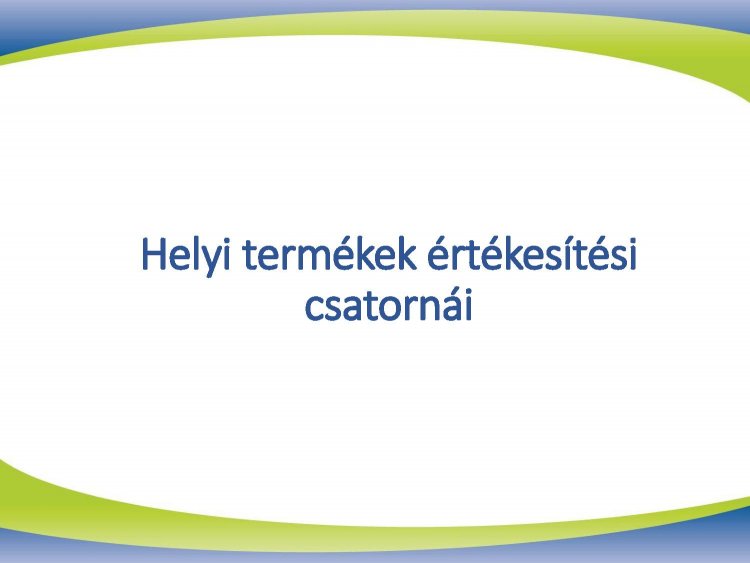 Helyi termékek értékesítési csatornái